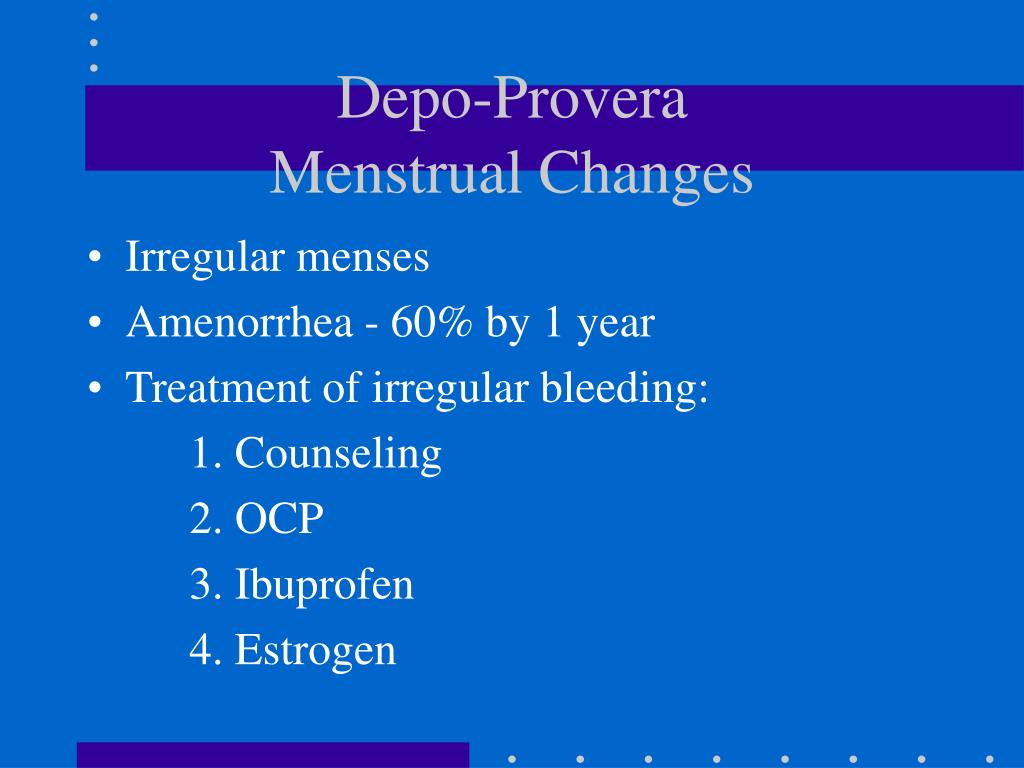 Depo-Provera
Menstrual Changes

• Irregular menses
• Amenorrhea - 60% by 1 year
• Treatment of irregular bleeding:
1. Counseling
2. OCP
3. Ibuprofen
4. Estrogen